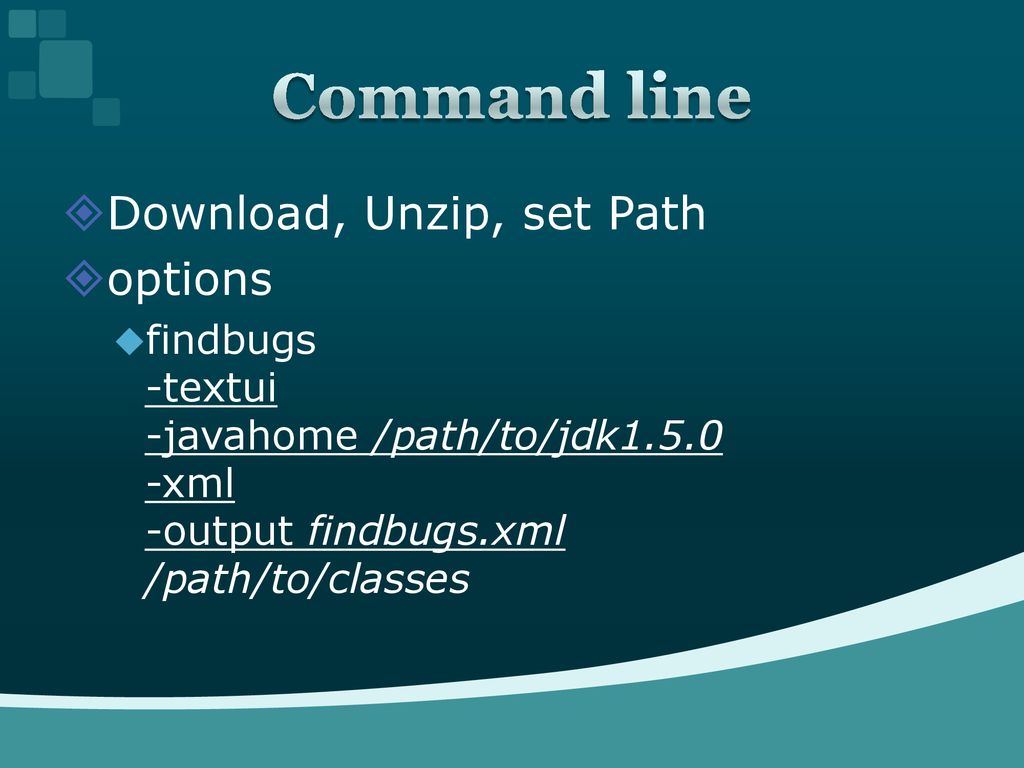 Command line

Download, Unzip, set Path

options

findbugs
-textui
-javahome /path/to/jdk1.5.0
-xml
-output findbugs.xml
/path/to/classes